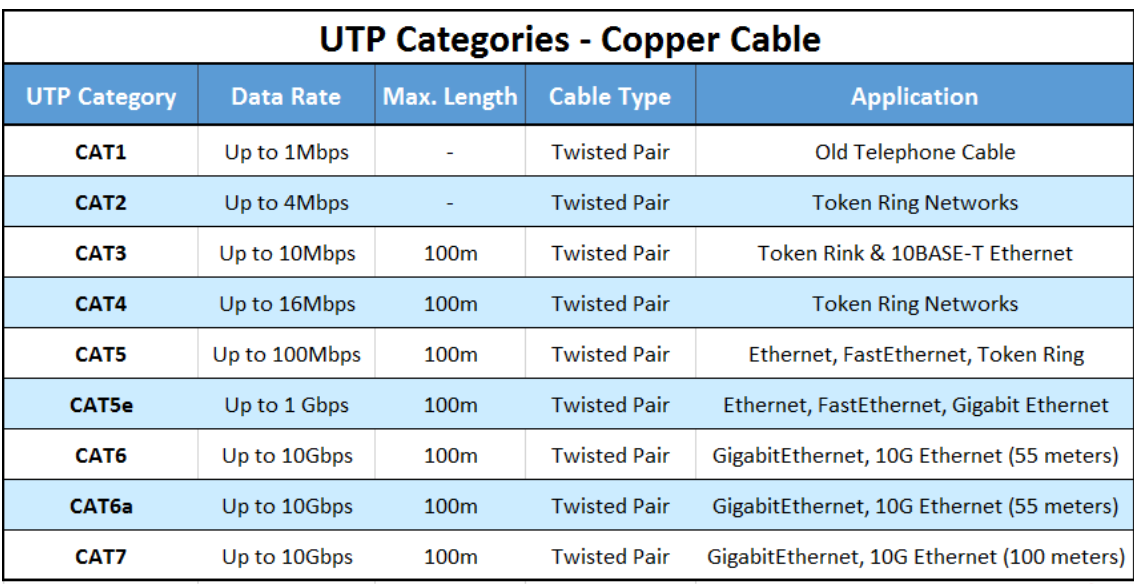 UTP Categories - Copper Cable

| UTP Category | Data Rate | Max. Length | Cable Type | Application |
|---|---|---|---|---|
| CAT1 | Up to 1Mbps | - | Twisted Pair | Old Telephone Cable |
| CAT2 | Up to 4Mbps | - | Twisted Pair | Token Ring Networks |
| CAT3 | Up to 10Mbps | 100m | Twisted Pair | Token Rink & 10BASE-T Ethernet |
| CAT4 | Up to 16Mbps | 100m | Twisted Pair | Token Ring Networks |
| CAT5 | Up to 100Mbps | 100m | Twisted Pair | Ethernet, FastEthernet, Token Ring |
| CAT5e | Up to 1 Gbps | 100m | Twisted Pair | Ethernet, FastEthernet, Gigabit Ethernet |
| CAT6 | Up to 10Gbps | 100m | Twisted Pair | GigabitEthernet, 10G Ethernet (55 meters) |
| CAT6a | Up to 10Gbps | 100m | Twisted Pair | GigabitEthernet, 10G Ethernet (55 meters) |
| CAT7 | Up to 10Gbps | 100m | Twisted Pair | GigabitEthernet, 10G Ethernet (100 meters) |